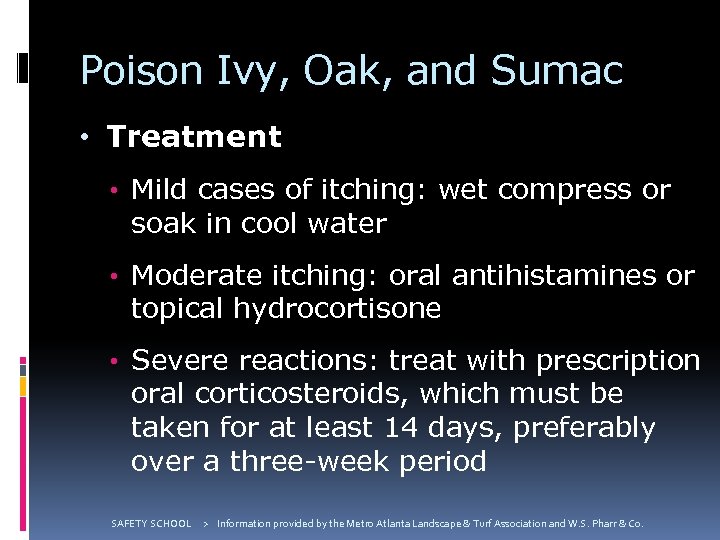 Poison Ivy, Oak, and Sumac

• Treatment

• Mild cases of itching: wet compress or soak in cool water

• Moderate itching: oral antihistamines or topical hydrocortisone

• Severe reactions: treat with prescription oral corticosteroids, which must be taken for at least 14 days, preferably over a three-week period

SAFETY SCHOOL > Information provided by the Metro Atlanta Landscape & Turf Association and W.S. Pharr & Co.